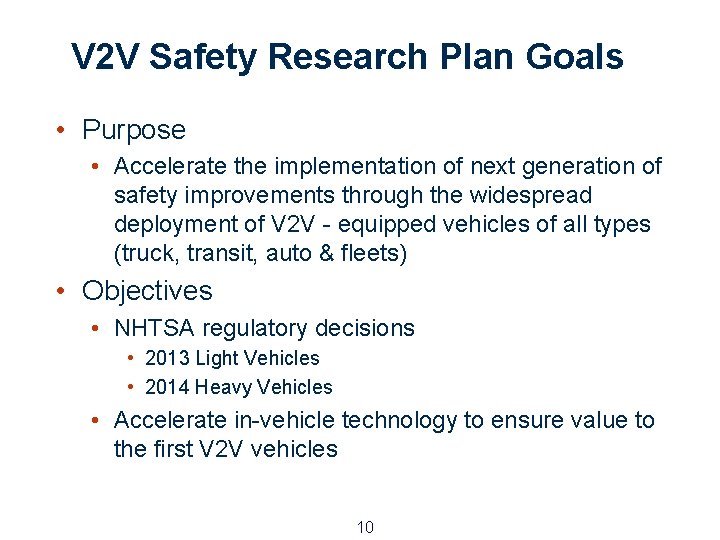 V2V Safety Research Plan Goals

• Purpose
  • Accelerate the implementation of next generation of safety improvements through the widespread deployment of V2V - equipped vehicles of all types (truck, transit, auto & fleets)
• Objectives
  • NHTSA regulatory decisions
    • 2013 Light Vehicles
    • 2014 Heavy Vehicles
  • Accelerate in-vehicle technology to ensure value to the first V2V vehicles

10